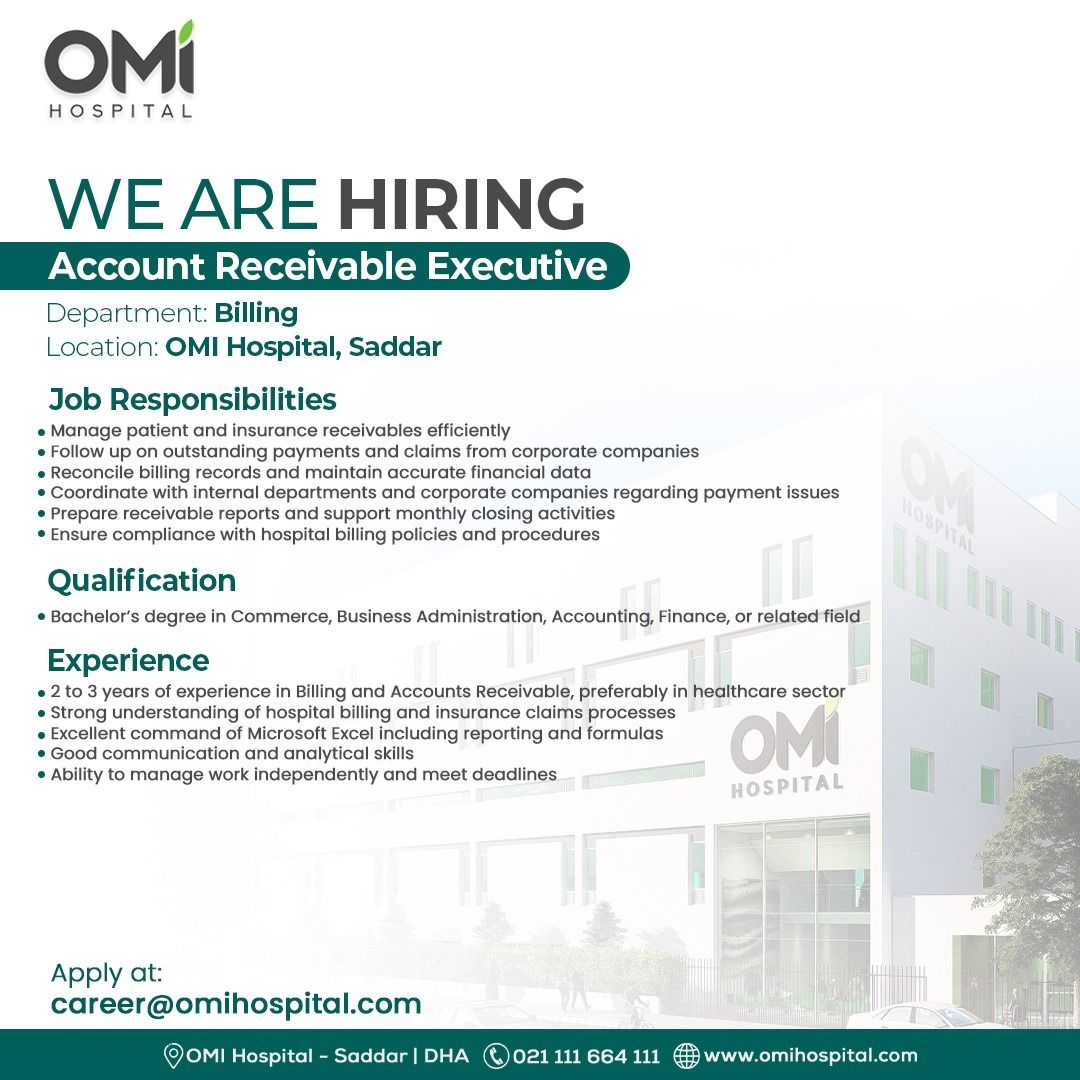 OMI
HOSPITAL

WE ARE HIRING
Account Receivable Executive
Department: Billing
Location: OMI Hospital, Saddar

Job Responsibilities
• Manage patient and insurance receivables efficiently
• Follow up on outstanding payments and claims from corporate companies
• Reconcile billing records and maintain accurate financial data
• Coordinate with internal departments and corporate companies regarding payment issues
• Prepare receivable reports and support monthly closing activities
• Ensure compliance with hospital billing policies and procedures

Qualification
• Bachelor's degree in Commerce, Business Administration, Accounting, Finance, or related field

Experience
• 2 to 3 years of experience in Billing and Accounts Receivable, preferably in healthcare sector
• Strong understanding of hospital billing and insurance claims processes
• Excellent command of Microsoft Excel including reporting and formulas
• Good communication and analytical skills
• Ability to manage work independently and meet deadlines

OMI
HOSPITAL

OMI
HOSPITAL

Apply at:
career@omihospital.com

OMI Hospital - Saddar | DHA 021 111 664 111 www.omihospital.com